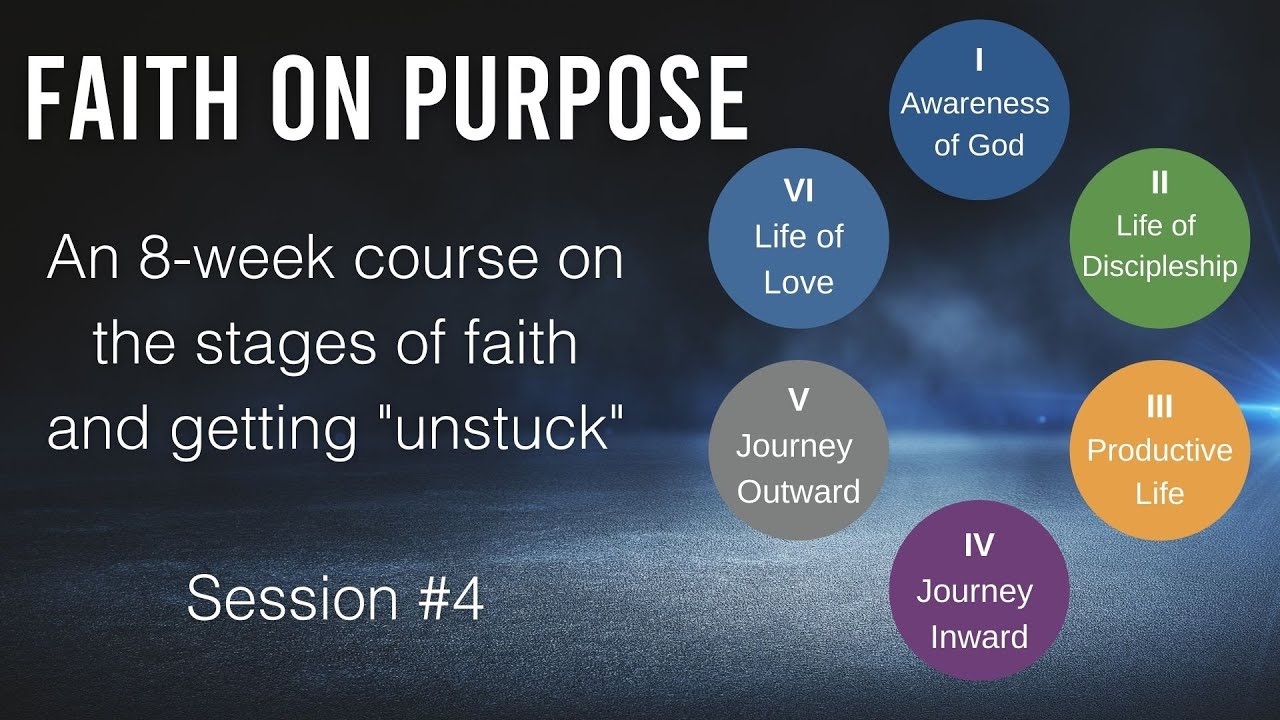 FAITH ON PURPOSE

An 8-week course on the stages of faith and getting "unstuck"

Session #4

I
Awareness of God

II
Life of Discipleship

III
Productive Life

IV
Journey Inward

V
Journey Outward

VI
Life of Love